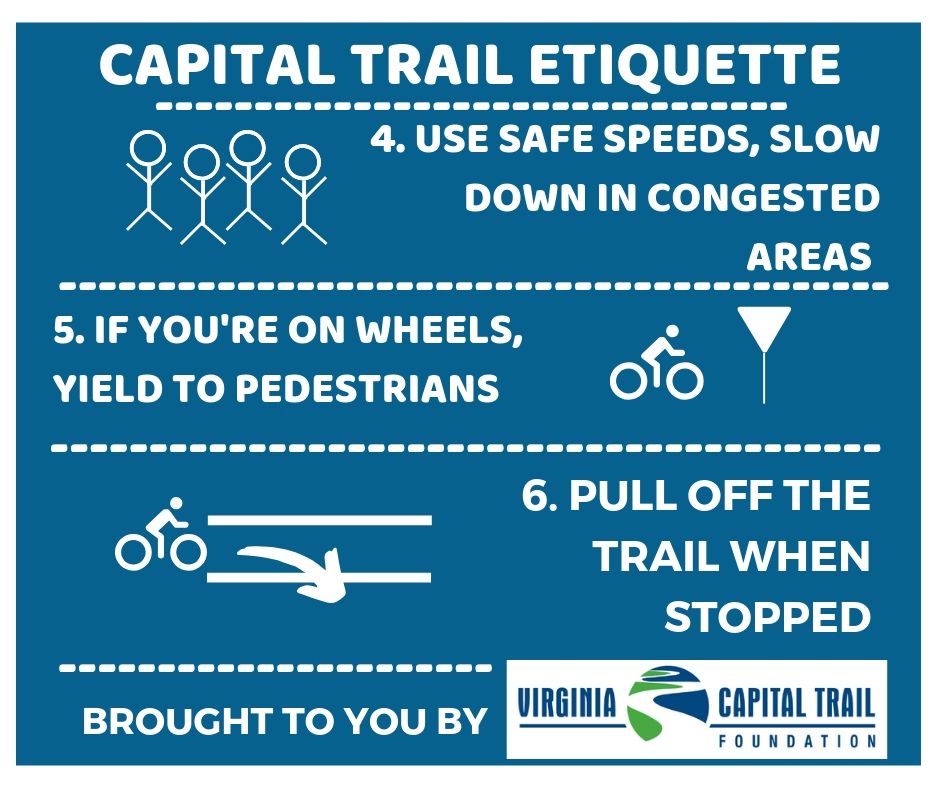 CAPITAL TRAIL ETIQUETTE

4. USE SAFE SPEEDS, SLOW DOWN IN CONGESTED AREAS

5. IF YOU'RE ON WHEELS, YIELD TO PEDESTRIANS

6. PULL OFF THE TRAIL WHEN STOPPED

BROUGHT TO YOU BY

VIRGINIA CAPITAL TRAIL FOUNDATION